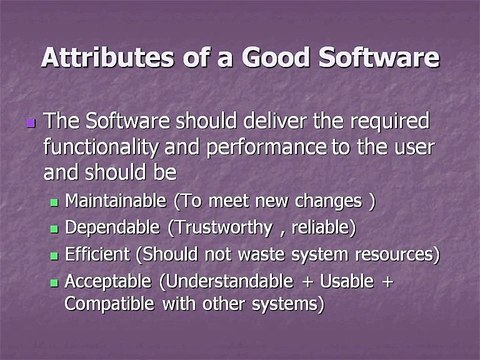 Attributes of a Good Software

The Software should deliver the required functionality and performance to the user and should be

Maintainable (To meet new changes )

Dependable (Trustworthy , reliable)

Efficient (Should not waste system resources)

Acceptable (Understandable + Usable + Compatible with other systems)